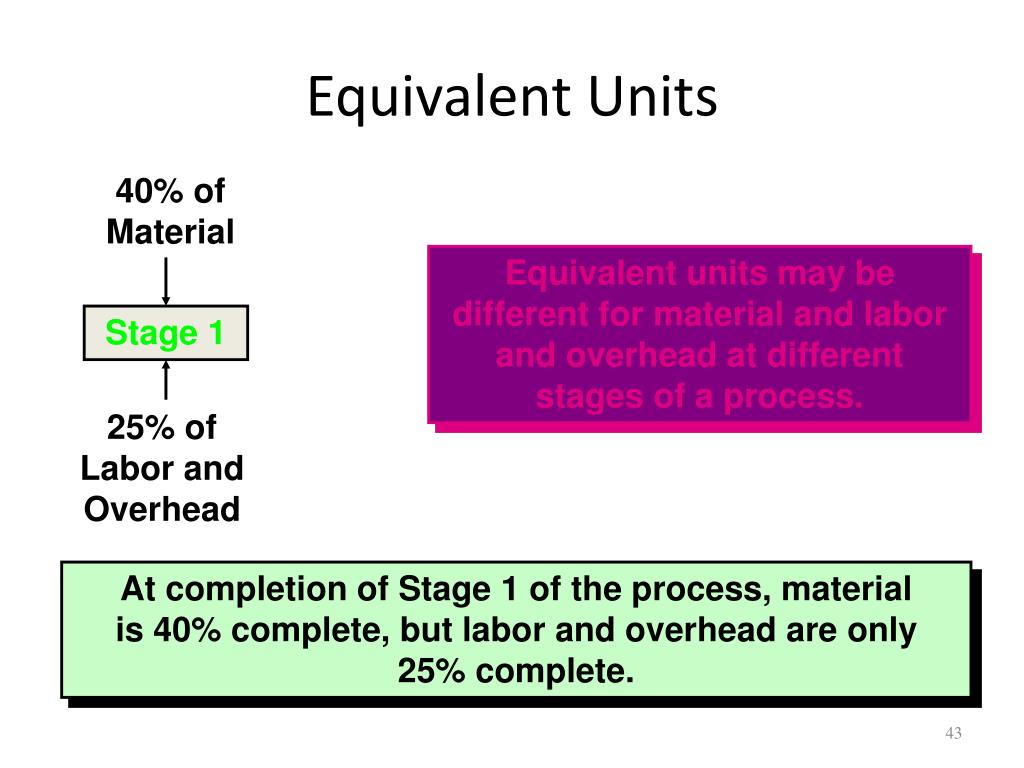 Equivalent Units

40% of Material

Stage 1

25% of Labor and Overhead

Equivalent units may be different for material and labor and overhead at different stages of a process.

At completion of Stage 1 of the process, material is 40% complete, but labor and overhead are only 25% complete.

43